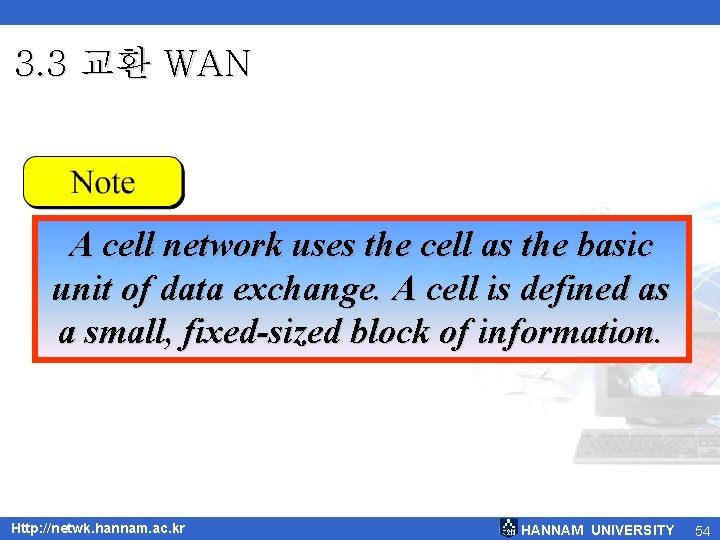 3.3 교환 WAN

Note

A cell network uses the cell as the basic unit of data exchange. A cell is defined as a small, fixed-sized block of information.

Http://netwk.hannam.ac.kr

HANNAM UNIVERSITY 54